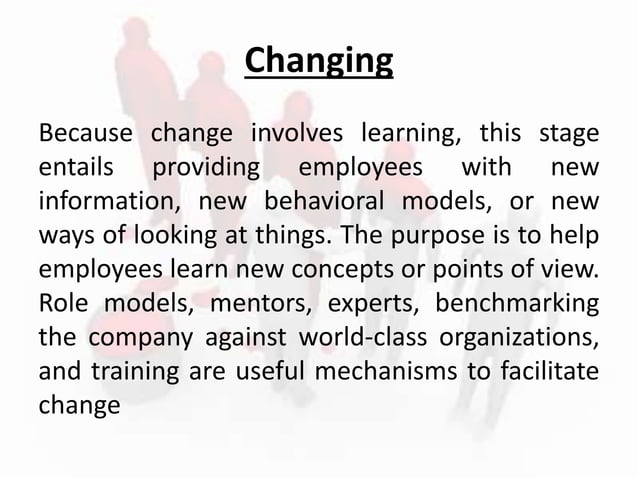 Changing

Because change involves learning, this stage entails providing employees with new information, new behavioral models, or new ways of looking at things. The purpose is to help employees learn new concepts or points of view. Role models, mentors, experts, benchmarking the company against world-class organizations, and training are useful mechanisms to facilitate change